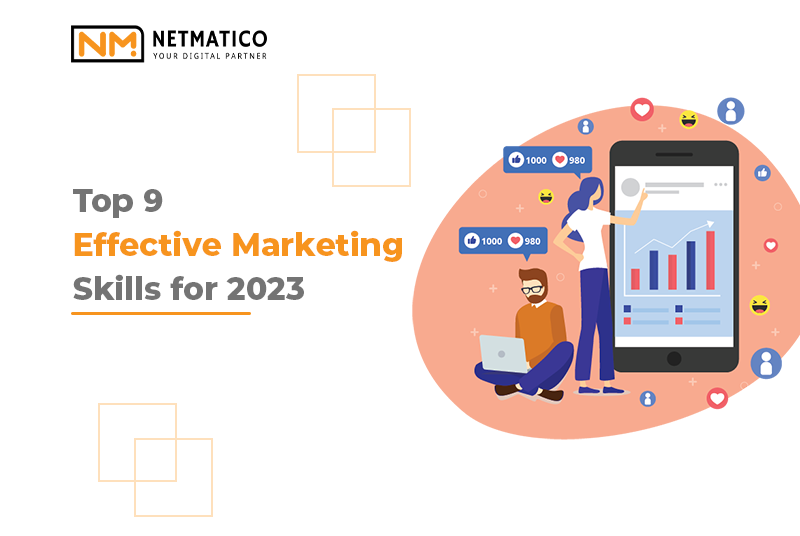 NM NETMATICO
YOUR DIGITAL PARTNER

Top 9
Effective Marketing
Skills for 2023

1000 980

1000 980